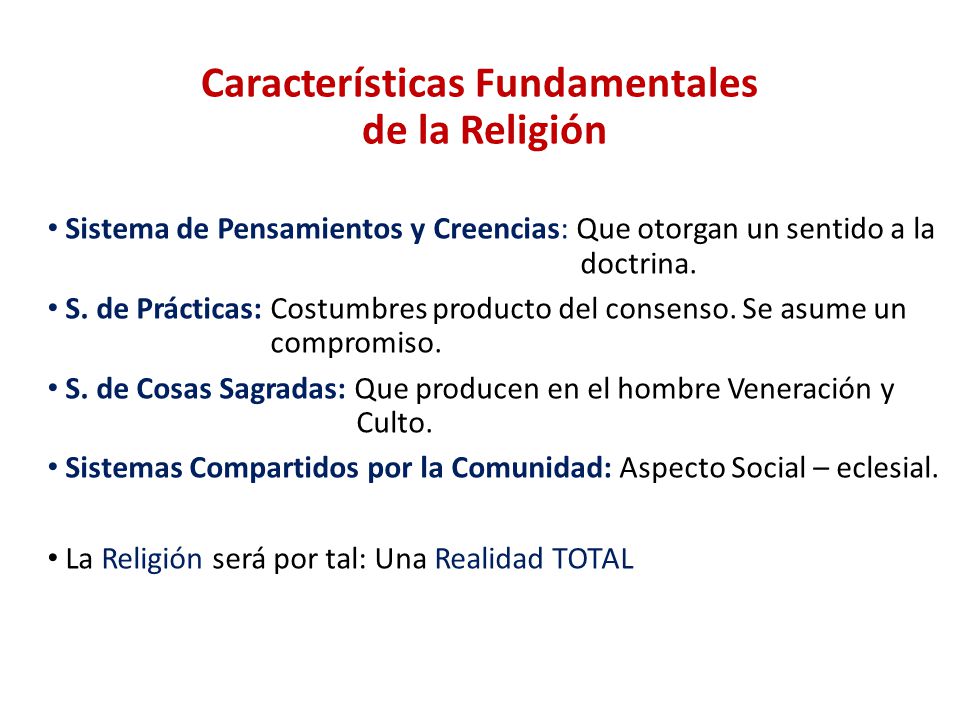 Características Fundamentales de la Religión

• Sistema de Pensamientos y Creencias: Que otorgan un sentido a la doctrina.

• S. de Prácticas: Costumbres producto del consenso. Se asume un compromiso.

• S. de Cosas Sagradas: Que producen en el hombre Veneración y Culto.

• Sistemas Compartidos por la Comunidad: Aspecto Social – eclesial.

• La Religión será por tal: Una Realidad TOTAL